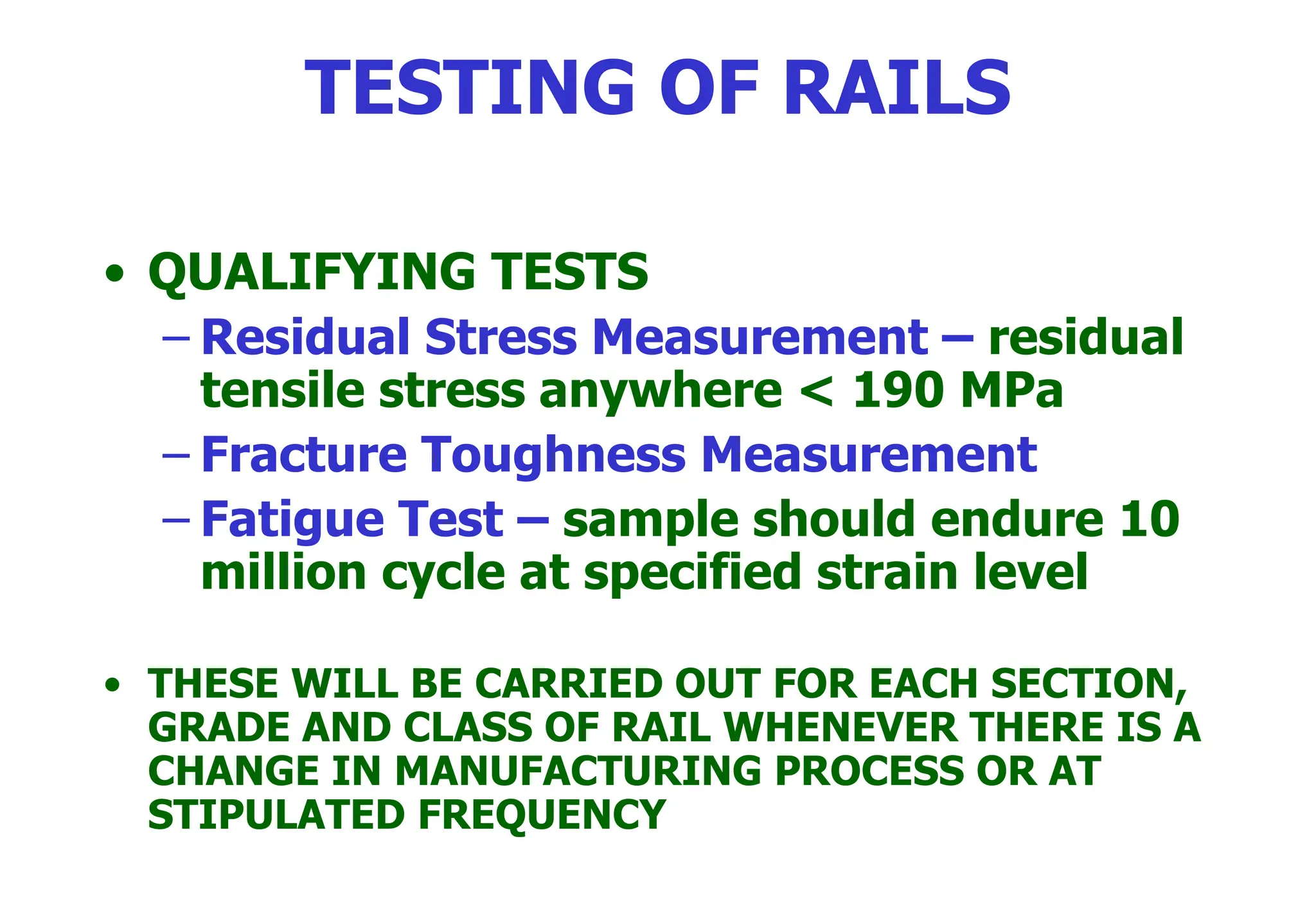 TESTING OF RAILS

• QUALIFYING TESTS
– Residual Stress Measurement – residual tensile stress anywhere < 190 MPa
– Fracture Toughness Measurement
– Fatigue Test – sample should endure 10 million cycle at specified strain level

• THESE WILL BE CARRIED OUT FOR EACH SECTION, GRADE AND CLASS OF RAIL WHENEVER THERE IS A CHANGE IN MANUFACTURING PROCESS OR AT STIPULATED FREQUENCY